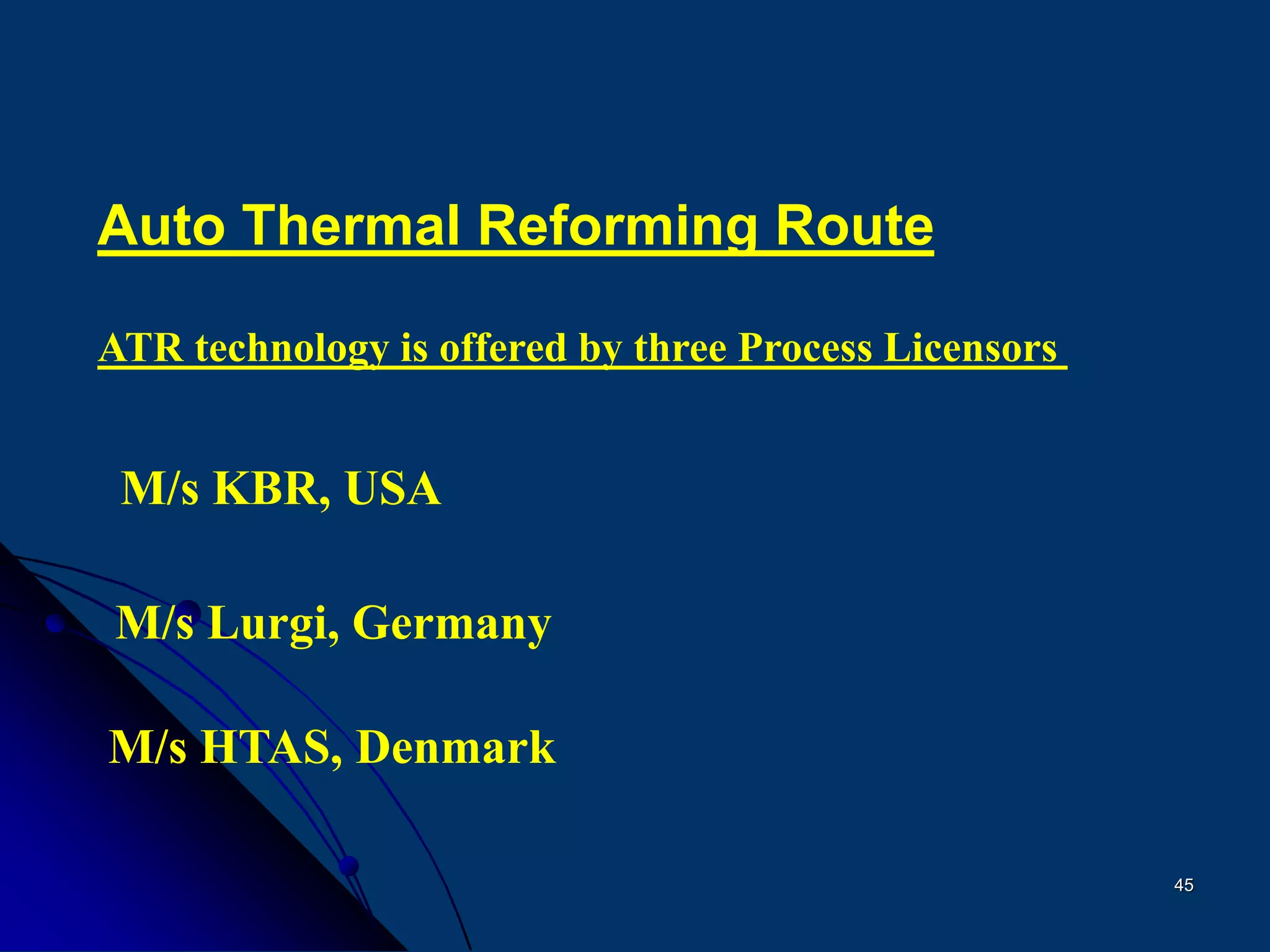 Auto Thermal Reforming Route

ATR technology is offered by three Process Licensors

M/s KBR, USA

M/s Lurgi, Germany

M/s HTAS, Denmark

45